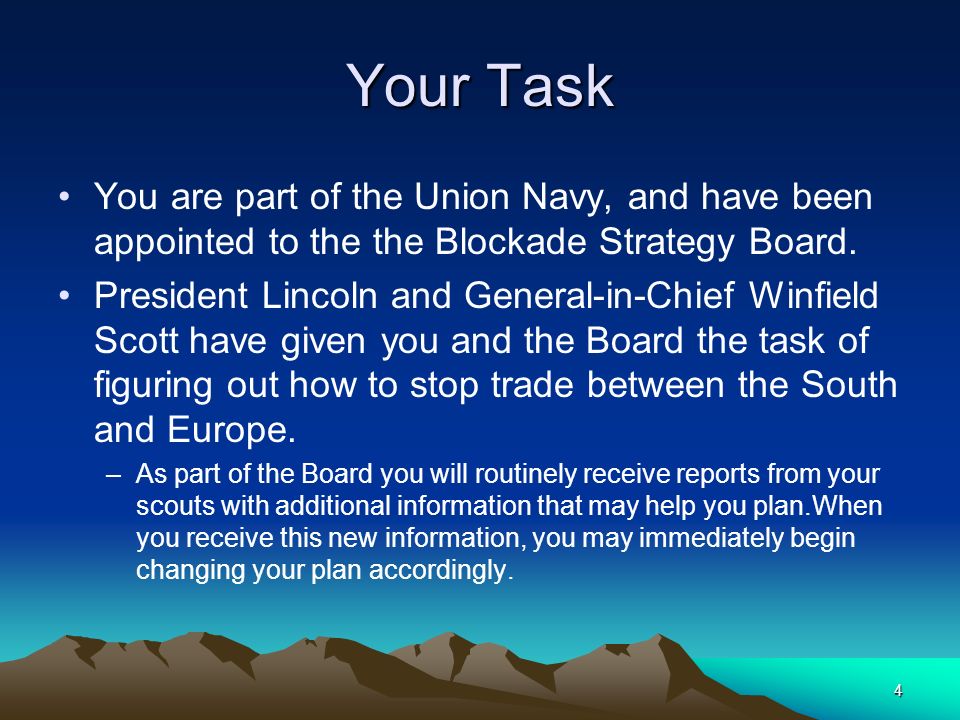 Your Task

• You are part of the Union Navy, and have been appointed to the the Blockade Strategy Board.

• President Lincoln and General-in-Chief Winfield Scott have given you and the Board the task of figuring out how to stop trade between the South and Europe.

– As part of the Board you will routinely receive reports from your scouts with additional information that may help you plan.When you receive this new information, you may immediately begin changing your plan accordingly.

4